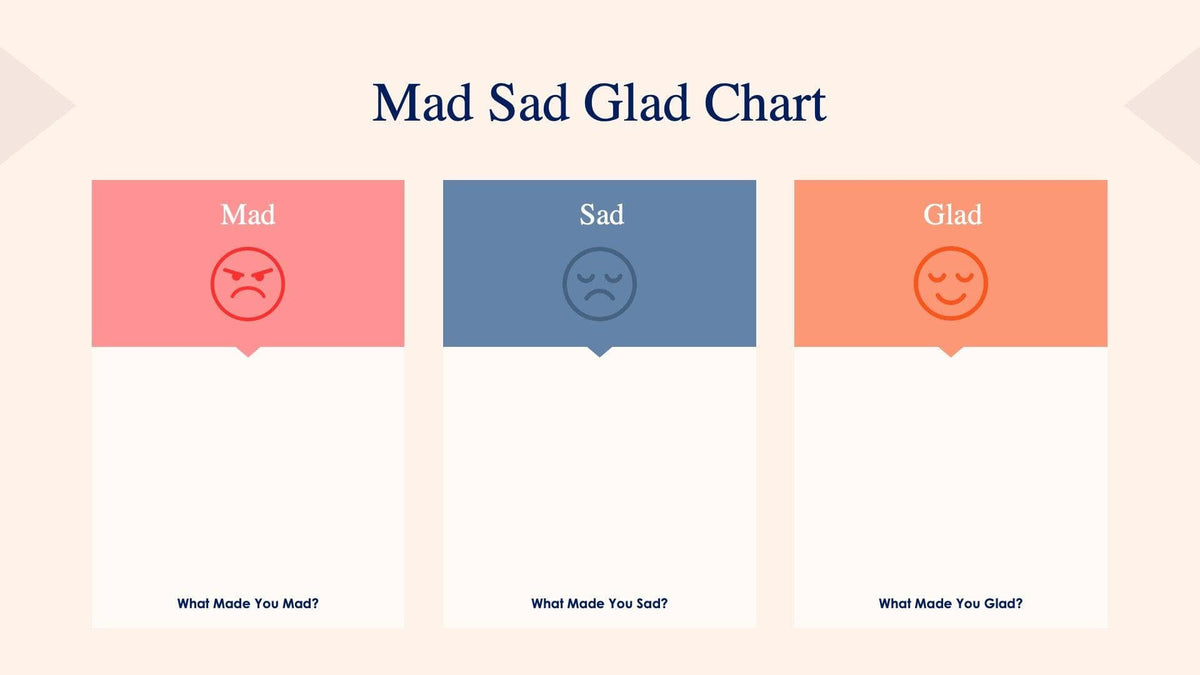 Mad Sad Glad Chart

Mad

What Made You Mad?

Sad

What Made You Sad?

Glad

What Made You Glad?